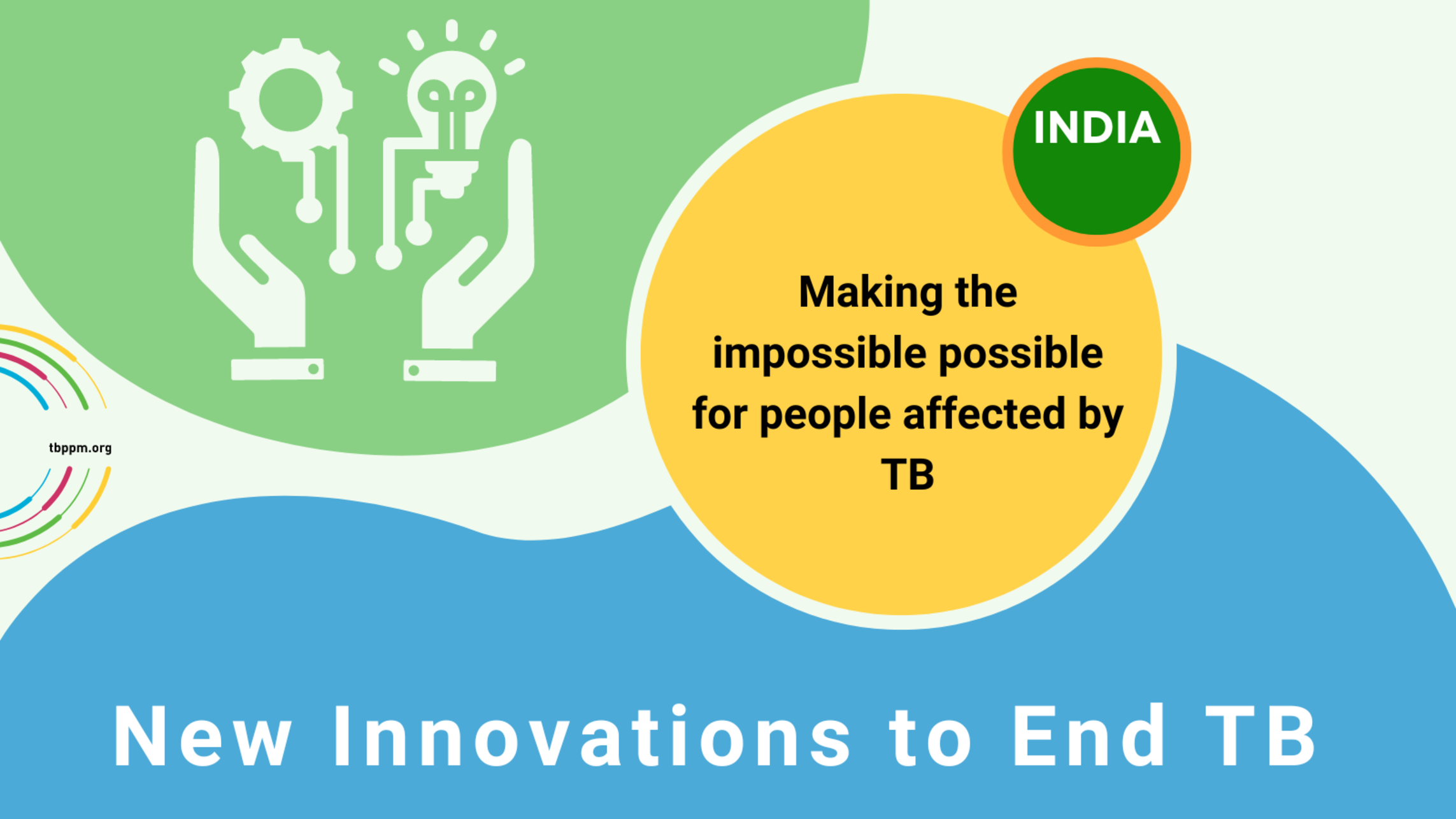 INDIA

Making the impossible possible for people affected by TB

tbppm.org

New Innovations to End TB